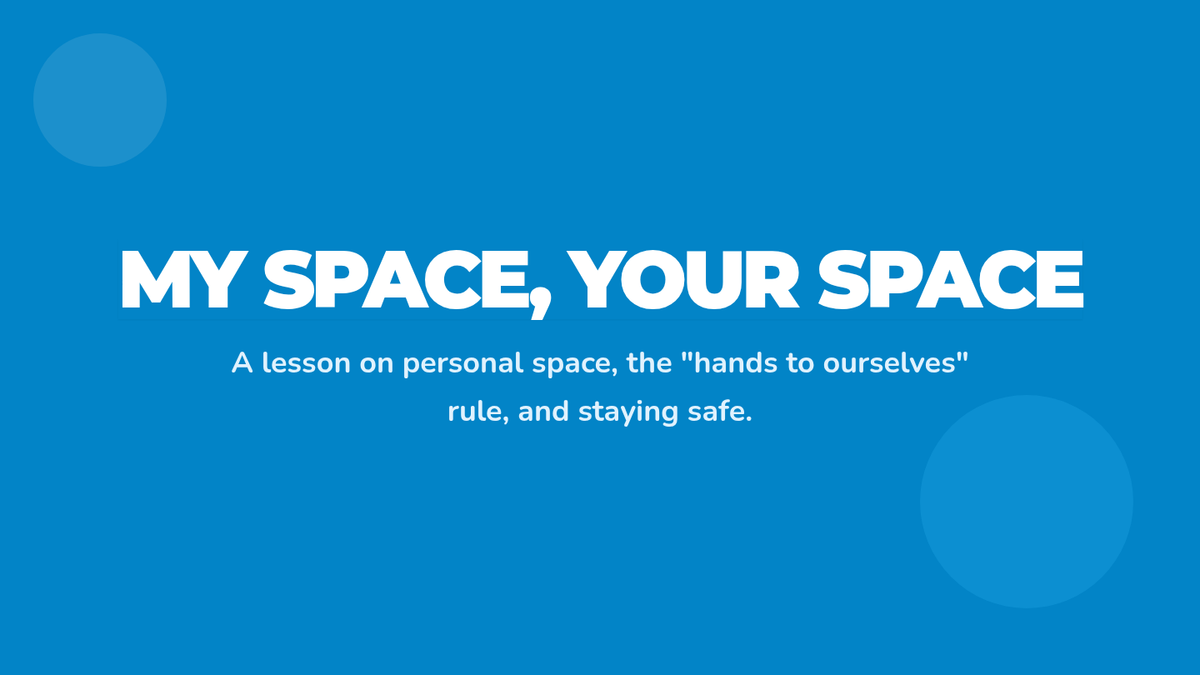 MY SPACE, YOUR SPACE

A lesson on personal space, the "hands to ourselves" rule, and staying safe.